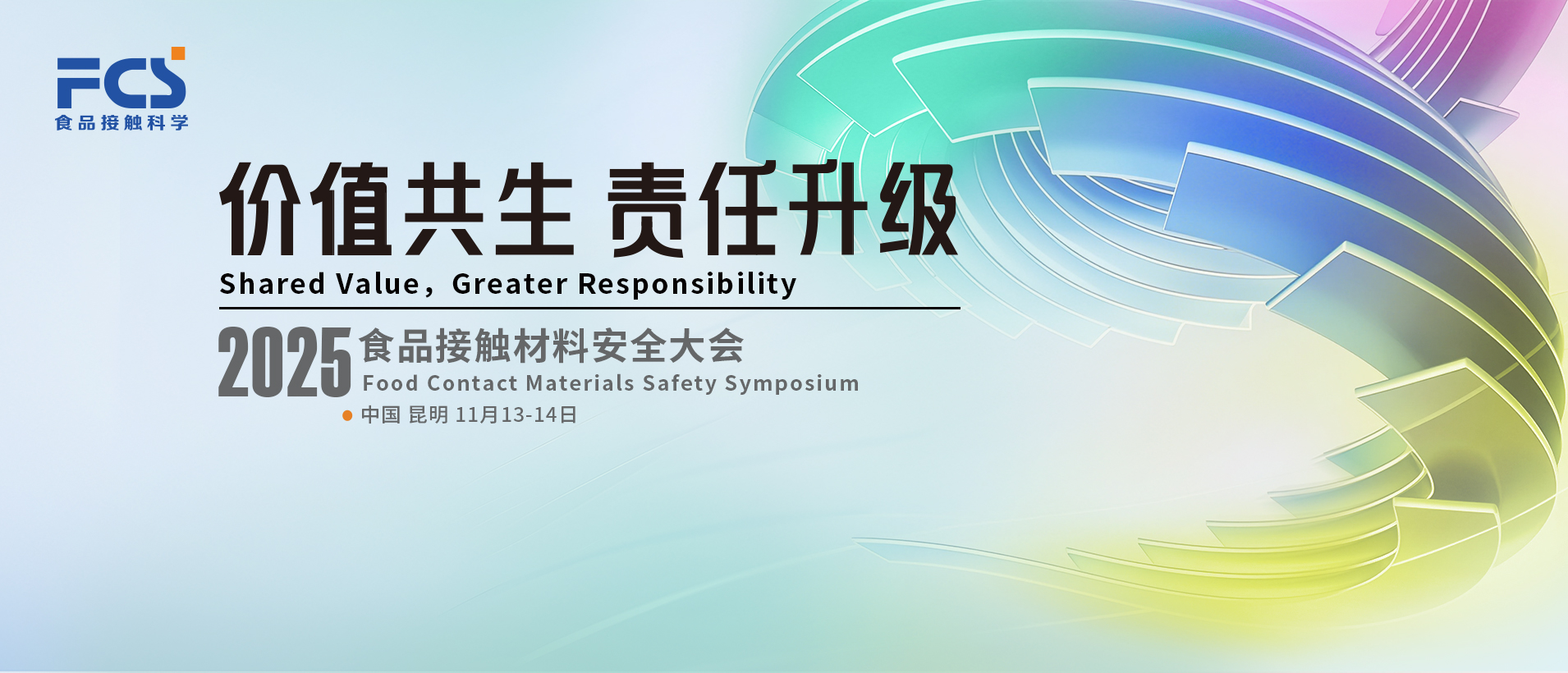 FCS
食品接触科学

价值共生 责任升级
Shared Value，Greater Responsibility

2025 食品接触材料安全大会
Food Contact Materials Safety Symposium
中国 昆明 11月13-14日